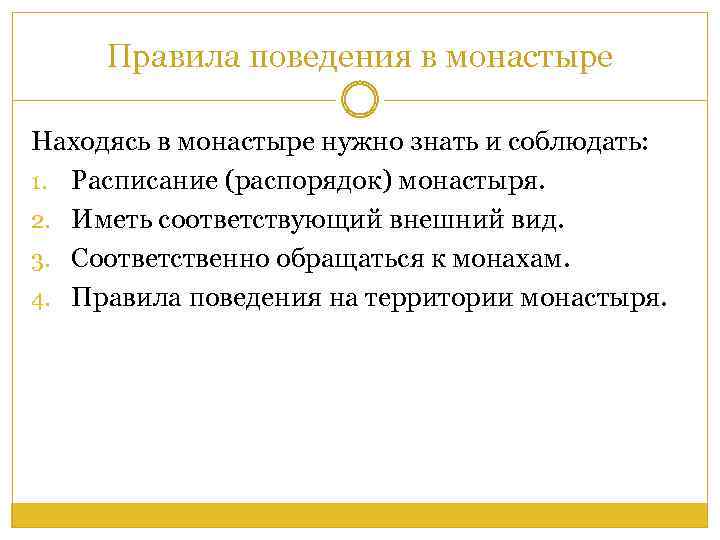 Правила поведения в монастыре

Находясь в монастыре нужно знать и соблюдать:
1. Расписание (распорядок) монастыря.
2. Иметь соответствующий внешний вид.
3. Соответственно обращаться к монахам.
4. Правила поведения на территории монастыря.